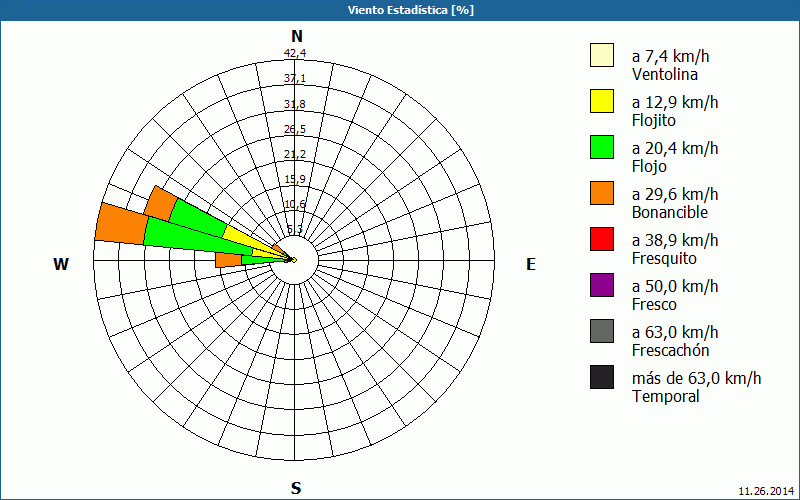 Viento Estadística [%]

N
42,4
37,1
31,8
26,5
21,2
15,9
10,6
5,3
W
E
S

a 7,4 km/h
Ventolina
a 12,9 km/h
Flojito
a 20,4 km/h
Flojo
a 29,6 km/h
Bonancible
a 38,9 km/h
Fresquito
a 50,0 km/h
Fresco
a 63,0 km/h
Frescachón
más de 63,0 km/h
Temporal

11.26.2014